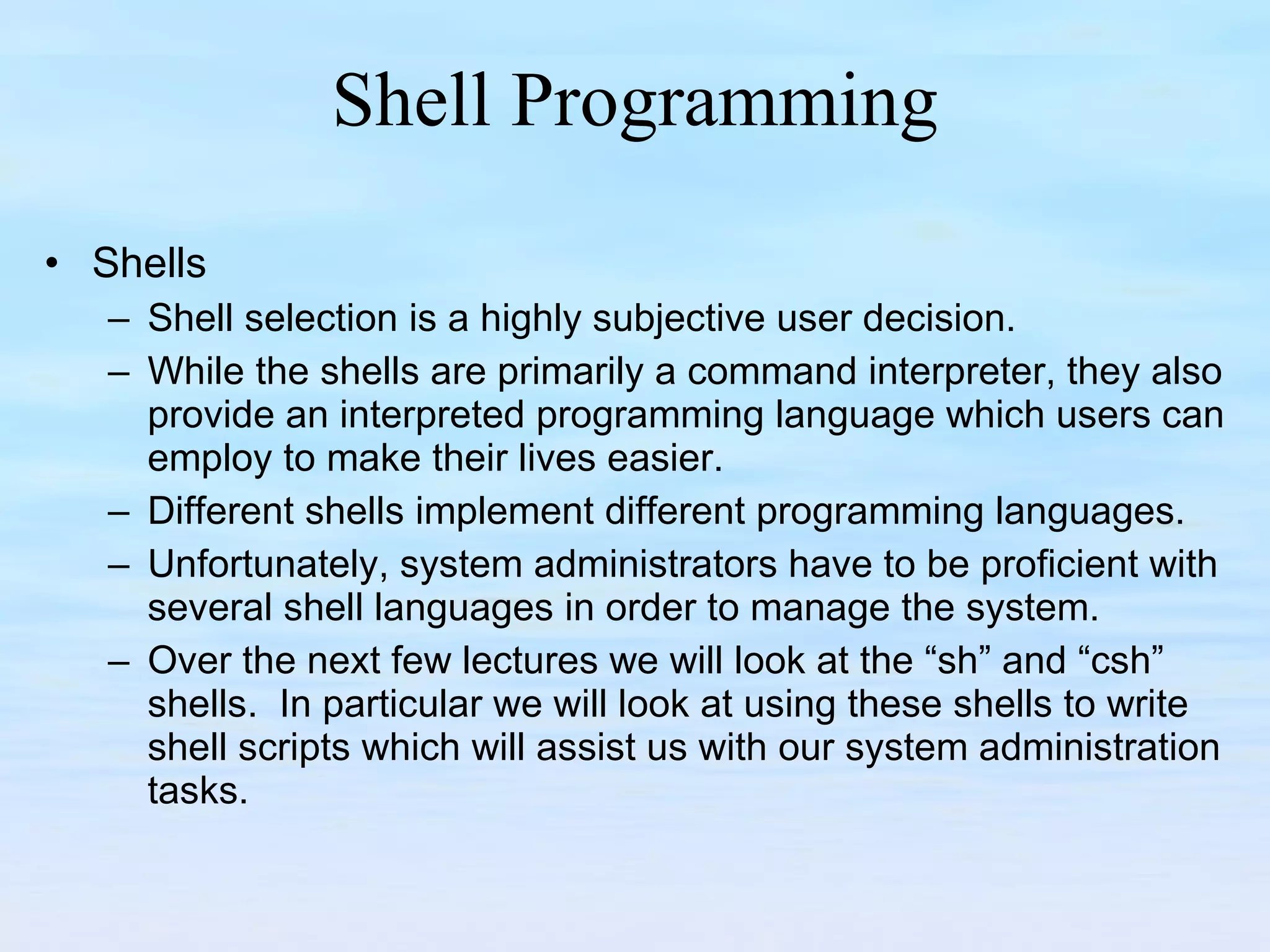 Shell Programming

• Shells
– Shell selection is a highly subjective user decision.
– While the shells are primarily a command interpreter, they also provide an interpreted programming language which users can employ to make their lives easier.
– Different shells implement different programming languages.
– Unfortunately, system administrators have to be proficient with several shell languages in order to manage the system.
– Over the next few lectures we will look at the “sh” and “csh” shells. In particular we will look at using these shells to write shell scripts which will assist us with our system administration tasks.